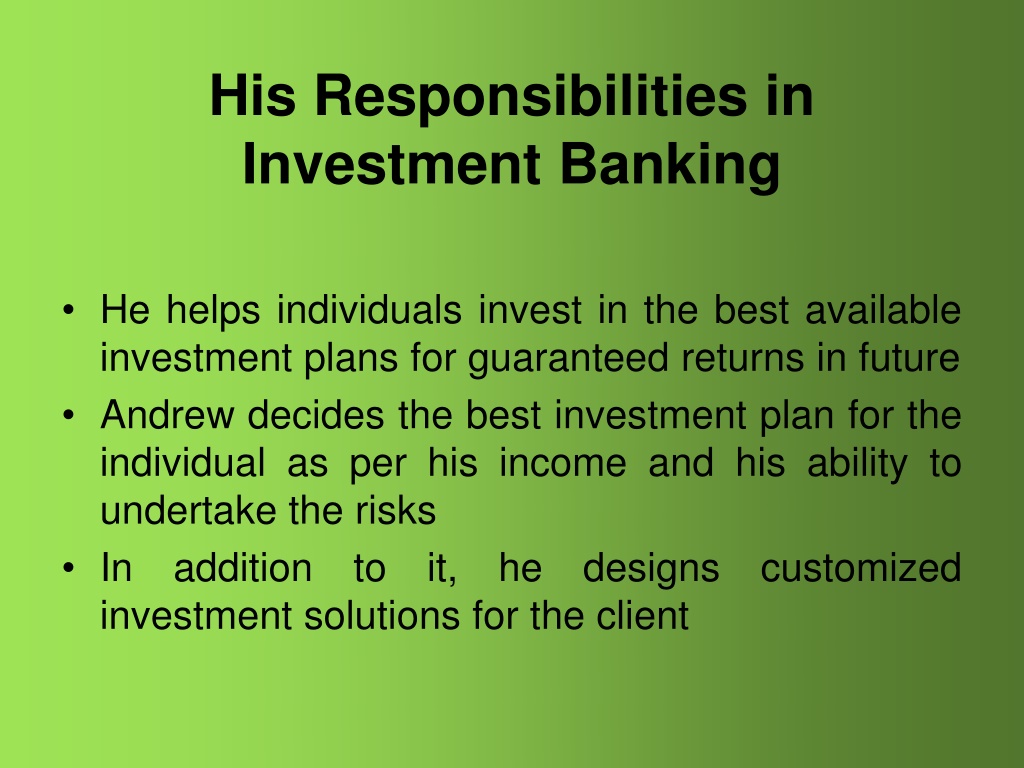 His Responsibilities in Investment Banking

• He helps individuals invest in the best available investment plans for guaranteed returns in future
• Andrew decides the best investment plan for the individual as per his income and his ability to undertake the risks
• In addition to it, he designs customized investment solutions for the client